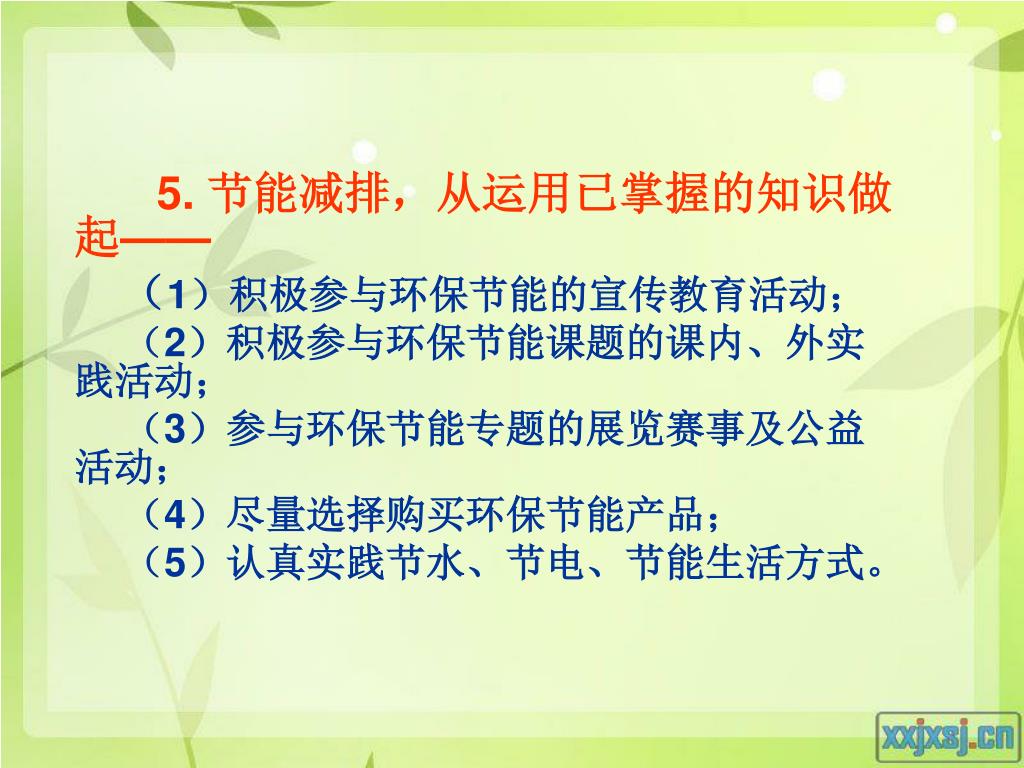 5. 节能减排，从运用已掌握的知识做起——

（1）积极参与环保节能的宣传教育活动；

（2）积极参与环保节能课题的课内、外实践活动；

（3）参与环保节能专题的展览赛事及公益活动；

（4）尽量选择购买环保节能产品；

（5）认真实践节水、节电、节能生活方式。

xxjxsj.cn